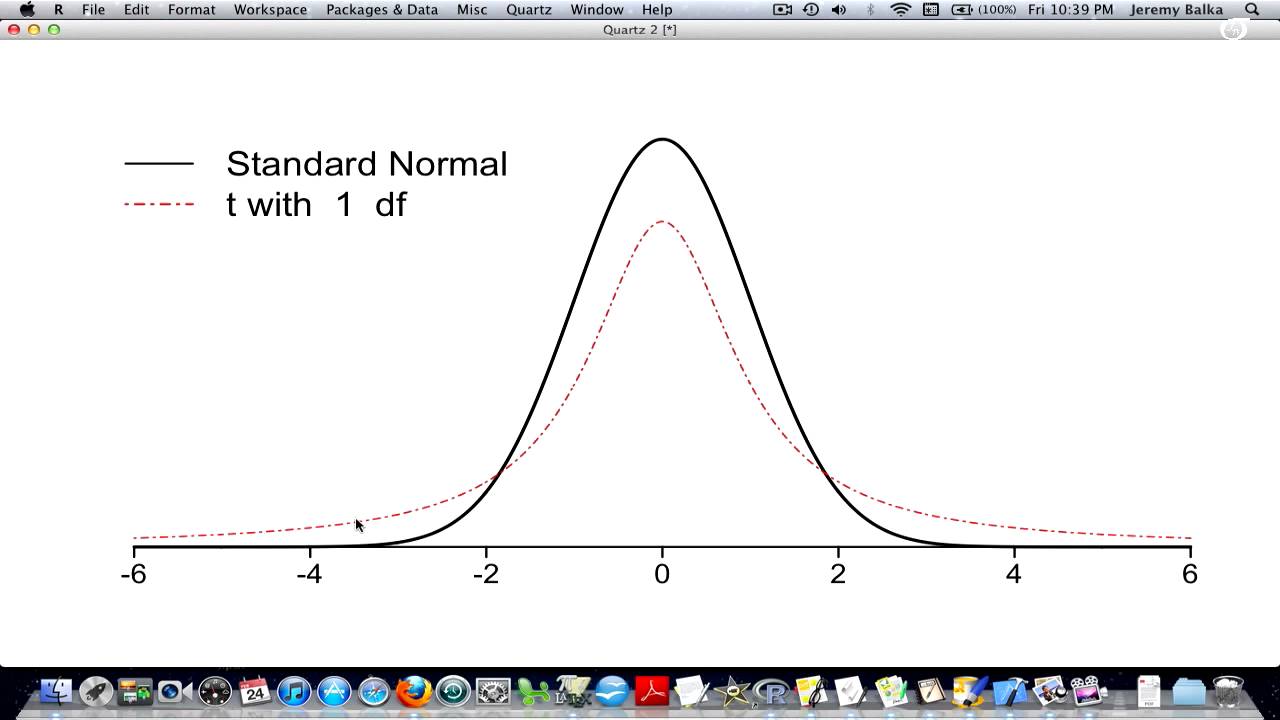 R File Edit Format Workspace Packages & Data Misc Quartz Window Help (100%) Fri 10:39 PM Jeremy Balka

Quartz 2 [*]

Standard Normal
t with 1 df

-6 -4 -2 0 2 4 6

24